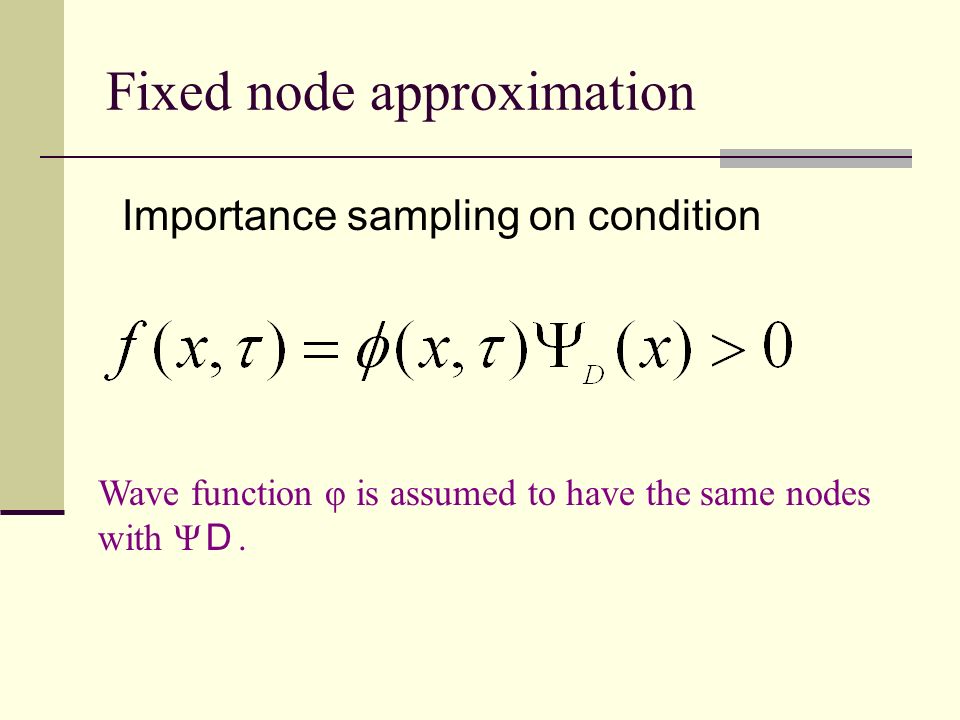 Fixed node approximation

Importance sampling on condition

$f(x,\tau) = \phi(x,\tau)\Psi_D(x) > 0$

Wave function φ is assumed to have the same nodes with ΨD.